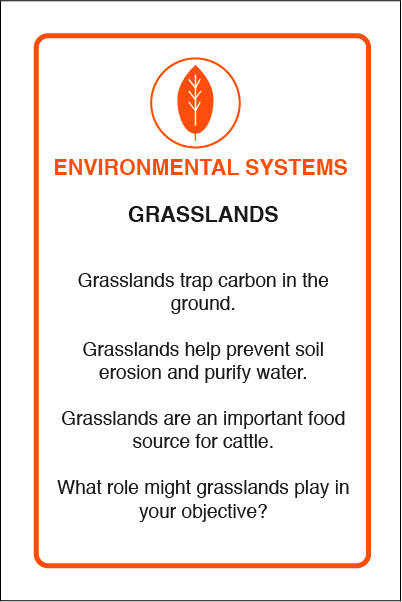 ENVIRONMENTAL SYSTEMS

GRASSLANDS

Grasslands trap carbon in the ground.

Grasslands help prevent soil erosion and purify water.

Grasslands are an important food source for cattle.

What role might grasslands play in your objective?